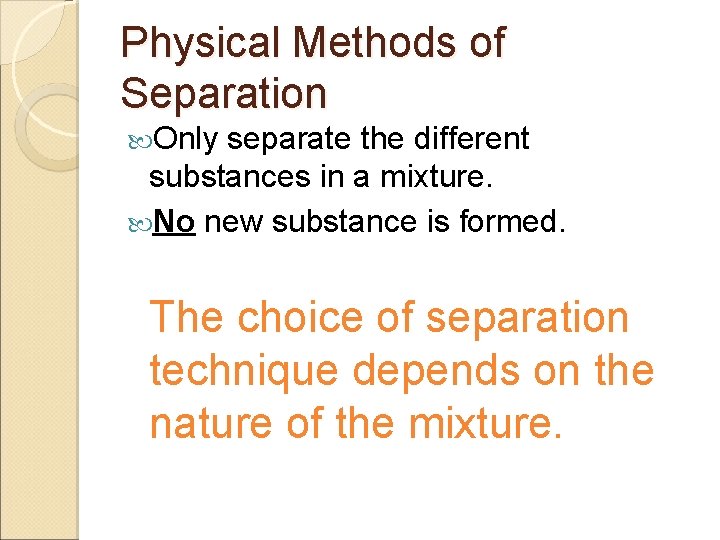 Physical Methods of Separation

Only separate the different substances in a mixture.

No new substance is formed.

The choice of separation technique depends on the nature of the mixture.